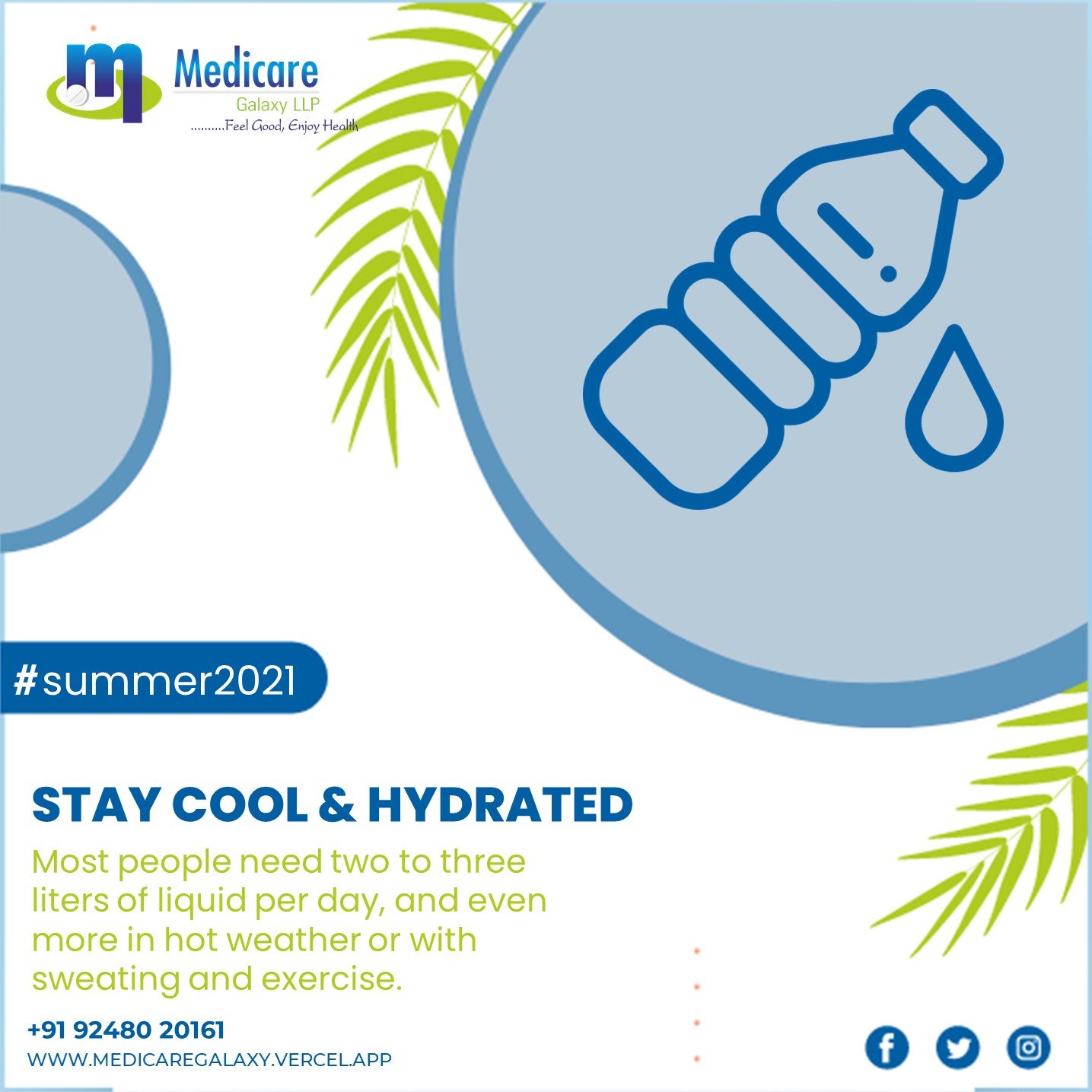 Medicare
Galaxy LLP
..........Feel Good, Enjoy Health

#summer2021

STAY COOL & HYDRATED

Most people need two to three liters of liquid per day, and even more in hot weather or with sweating and exercise.

+91 92480 20161
WWW.MEDICAREGALAXY.VERCEL.APP